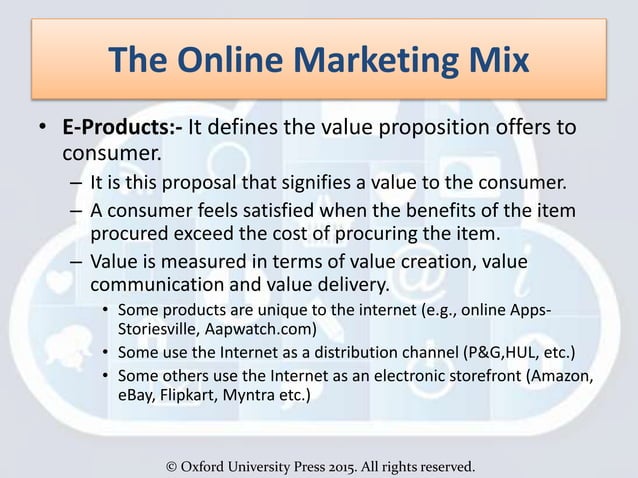 The Online Marketing Mix

• E-Products:- It defines the value proposition offers to consumer.

– It is this proposal that signifies a value to the consumer.

– A consumer feels satisfied when the benefits of the item procured exceed the cost of procuring the item.

– Value is measured in terms of value creation, value communication and value delivery.

• Some products are unique to the internet (e.g., online Apps-Storiesville, Aapwatch.com)

• Some use the Internet as a distribution channel (P&G,HUL, etc.)

• Some others use the Internet as an electronic storefront (Amazon, eBay, Flipkart, Myntra etc.)

© Oxford University Press 2015. All rights reserved.